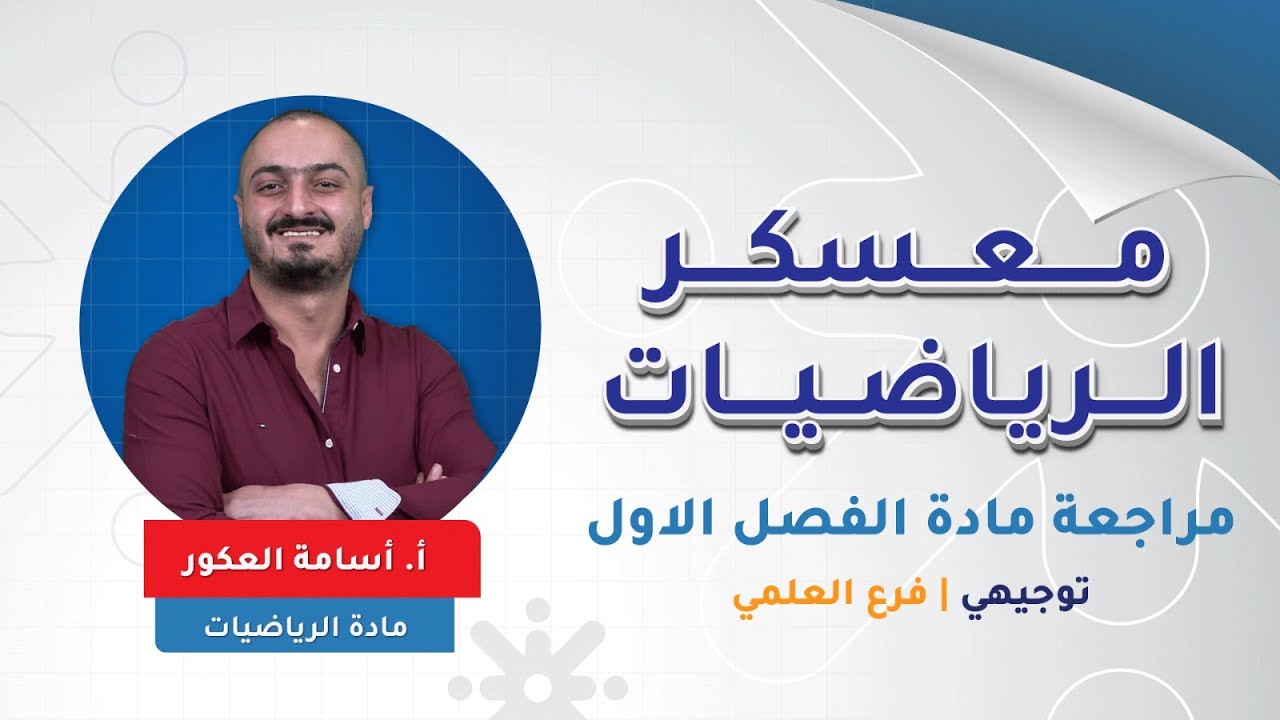 معسكر
الرياضيات

مراجعة مادة الفصل الاول

توجيهي | فرع العلمي

أ. أسامة العكور
مادة الرياضيات